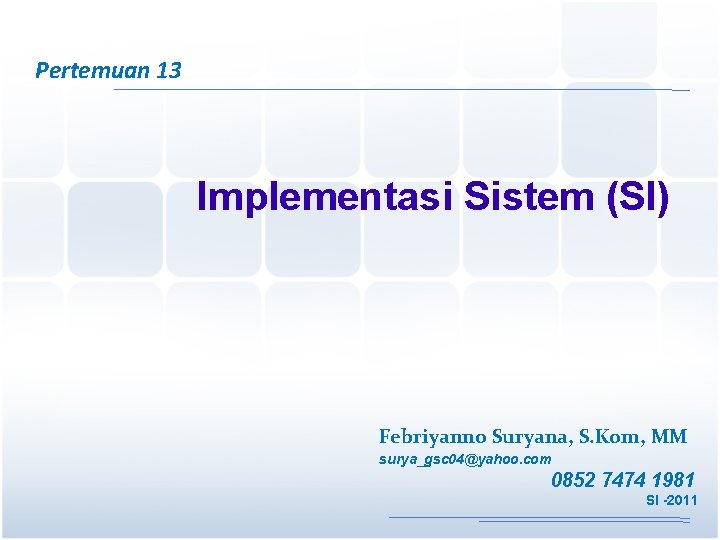 Pertemuan 13

Implementasi Sistem (SI)

Febriyanno Suryana, S.Kom, MM
surya_gsc04@yahoo.com
0852 7474 1981
SI -2011